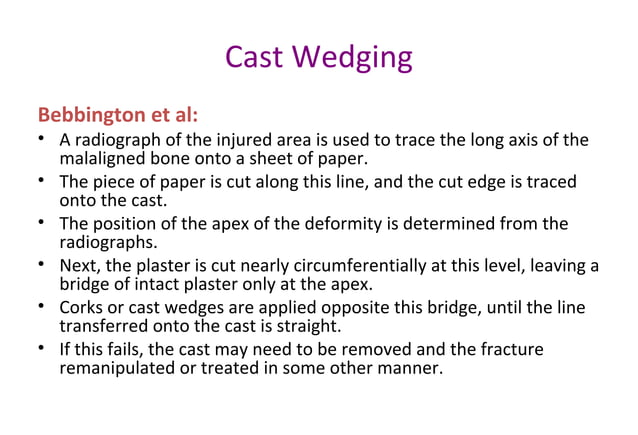 Cast Wedging

Bebbington et al:

• A radiograph of the injured area is used to trace the long axis of the malaligned bone onto a sheet of paper.
• The piece of paper is cut along this line, and the cut edge is traced onto the cast.
• The position of the apex of the deformity is determined from the radiographs.
• Next, the plaster is cut nearly circumferentially at this level, leaving a bridge of intact plaster only at the apex.
• Corks or cast wedges are applied opposite this bridge, until the line transferred onto the cast is straight.
• If this fails, the cast may need to be removed and the fracture remanipulated or treated in some other manner.